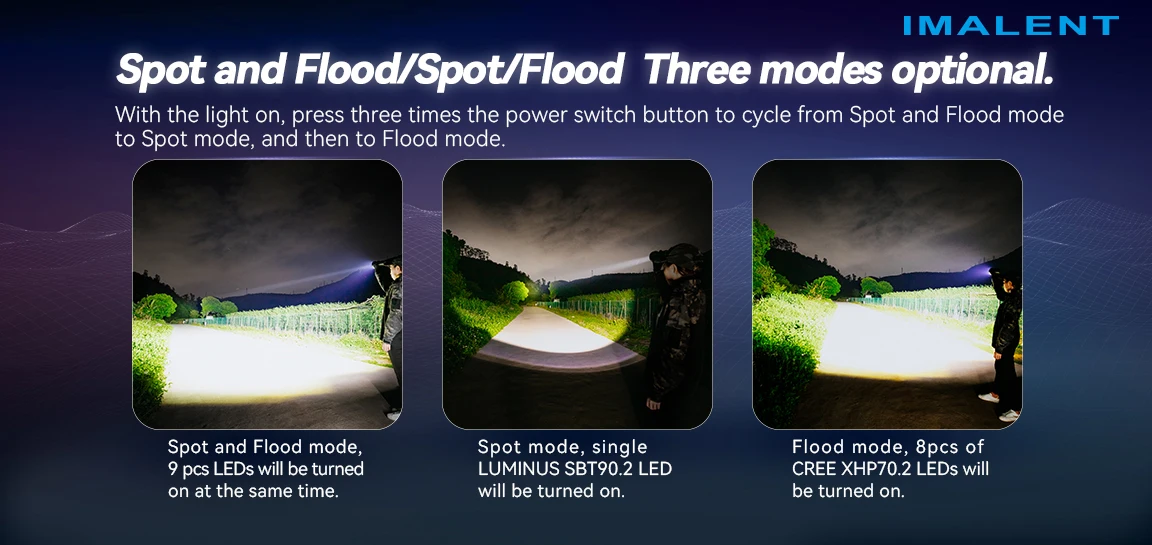 IMALENT

Spot and Flood/Spot/Flood Three modes optional.

With the light on, press three times the power switch button to cycle from Spot and Flood mode to Spot mode, and then to Flood mode.

Spot and Flood mode, 9 pcs LEDs will be turned on at the same time.

Spot mode, single LUMINUS SBT90.2 LED will be turned on.

Flood mode, 8pcs of CREE XHP70.2 LEDs will be turned on.